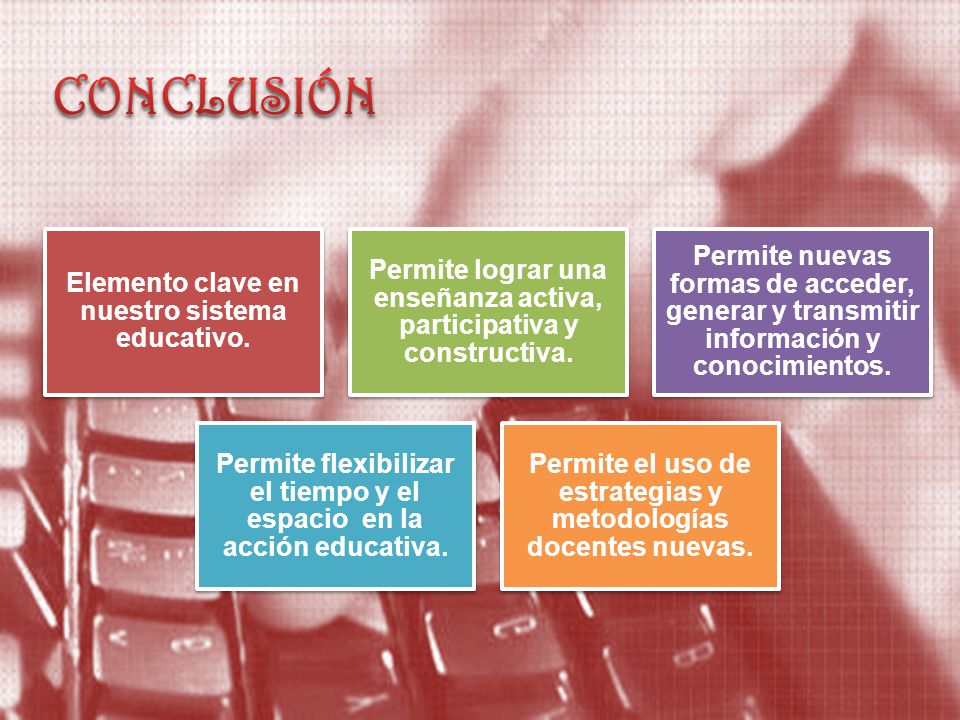 CONCLUSIÓN

Elemento clave en nuestro sistema educativo.

Permite lograr una enseñanza activa, participativa y constructiva.

Permite nuevas formas de acceder, generar y transmitir información y conocimientos.

Permite flexibilizar el tiempo y el espacio en la acción educativa.

Permite el uso de estrategias y metodologías docentes nuevas.